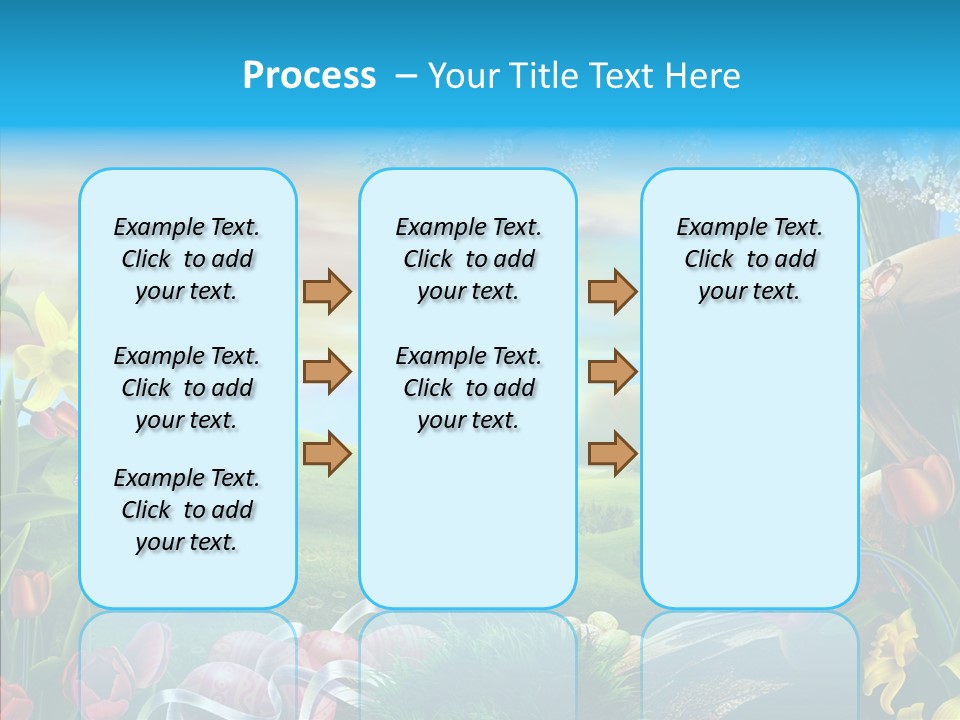 Process – Your Title Text Here

Example Text. Click to add your text.

Example Text. Click to add your text.

Example Text. Click to add your text.

Example Text. Click to add your text.

Example Text. Click to add your text.

Example Text. Click to add your text.